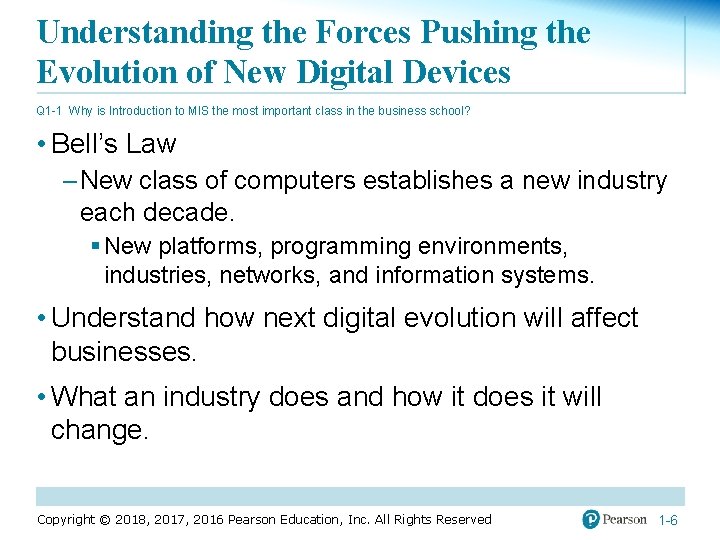 Understanding the Forces Pushing the Evolution of New Digital Devices

Q1-1 Why is Introduction to MIS the most important class in the business school?

• Bell's Law

– New class of computers establishes a new industry each decade.

▪ New platforms, programming environments, industries, networks, and information systems.

• Understand how next digital evolution will affect businesses.

• What an industry does and how it does it will change.

Copyright © 2018, 2017, 2016 Pearson Education, Inc. All Rights Reserved

Pearson

1-6